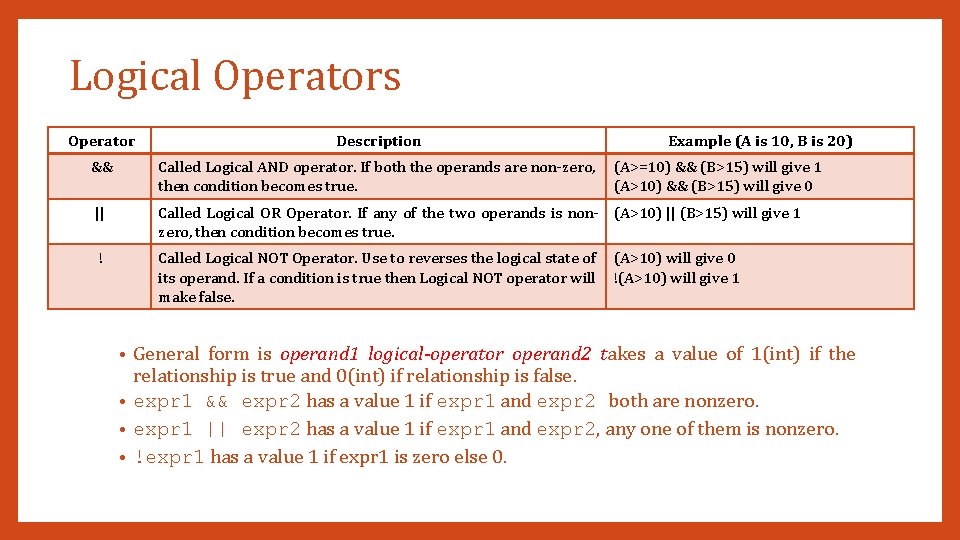 Logical Operators

| Operator | Description | Example (A is 10, B is 20) |
|---|---|---|
| && | Called Logical AND operator. If both the operands are non-zero, then condition becomes true. | (A>=10) && (B>15) will give 1 (A>10) && (B>15) will give 0 |
| \|\| | Called Logical OR Operator. If any of the two operands is non-zero, then condition becomes true. | (A>10) \|\| (B>15) will give 1 |
| ! | Called Logical NOT Operator. Use to reverses the logical state of its operand. If a condition is true then Logical NOT operator will make false. | (A>10) will give 0 !(A>10) will give 1 |

• General form is operand1 logical-operator operand2 takes a value of 1(int) if the relationship is true and 0(int) if relationship is false.
• expr1 && expr2 has a value 1 if expr1 and expr2 both are nonzero.
• expr1 || expr2 has a value 1 if expr1 and expr2, any one of them is nonzero.
• !expr1 has a value 1 if expr1 is zero else 0.